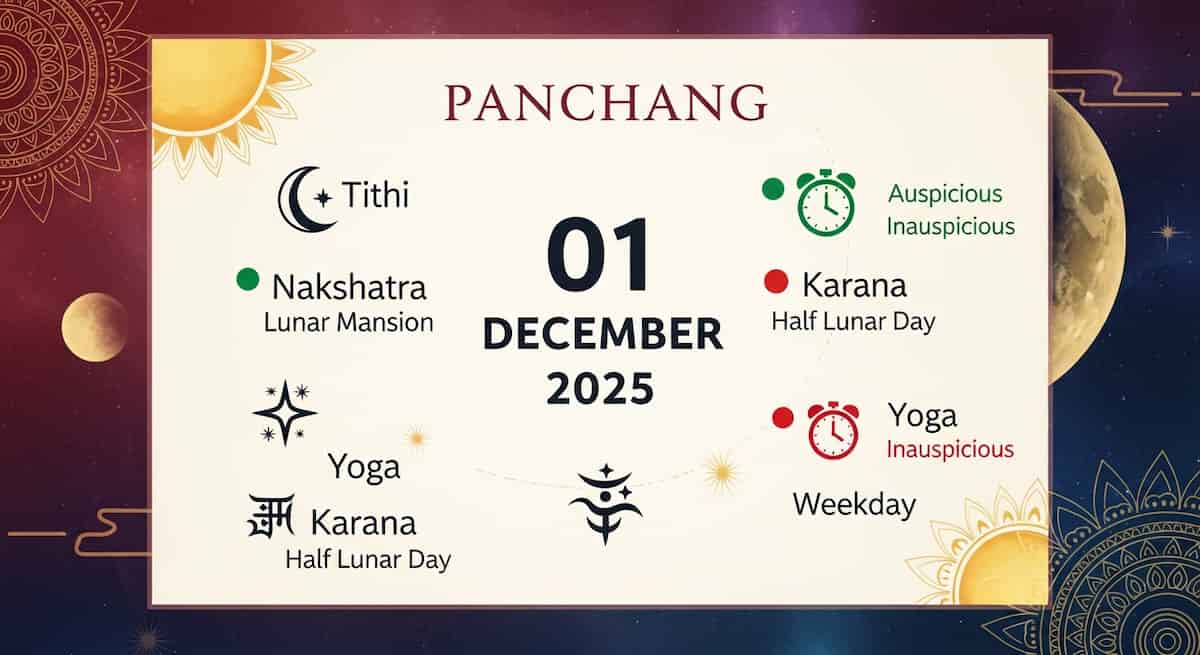 PANCHANG

Tithi

Nakshatra
Lunar Mansion

Yoga

Karana
Half Lunar Day

01
DECEMBER
2025

Auspicious
Inauspicious

Karana
Half Lunar Day

Yoga
Inauspicious

Weekday